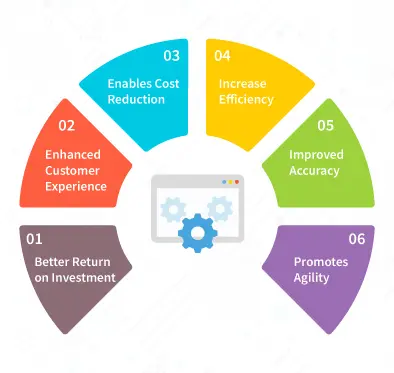 01
Better Return on Investment

02
Enhanced Customer Experience

03
Enables Cost Reduction

04
Increase Efficiency

05
Improved Accuracy

06
Promotes Agility